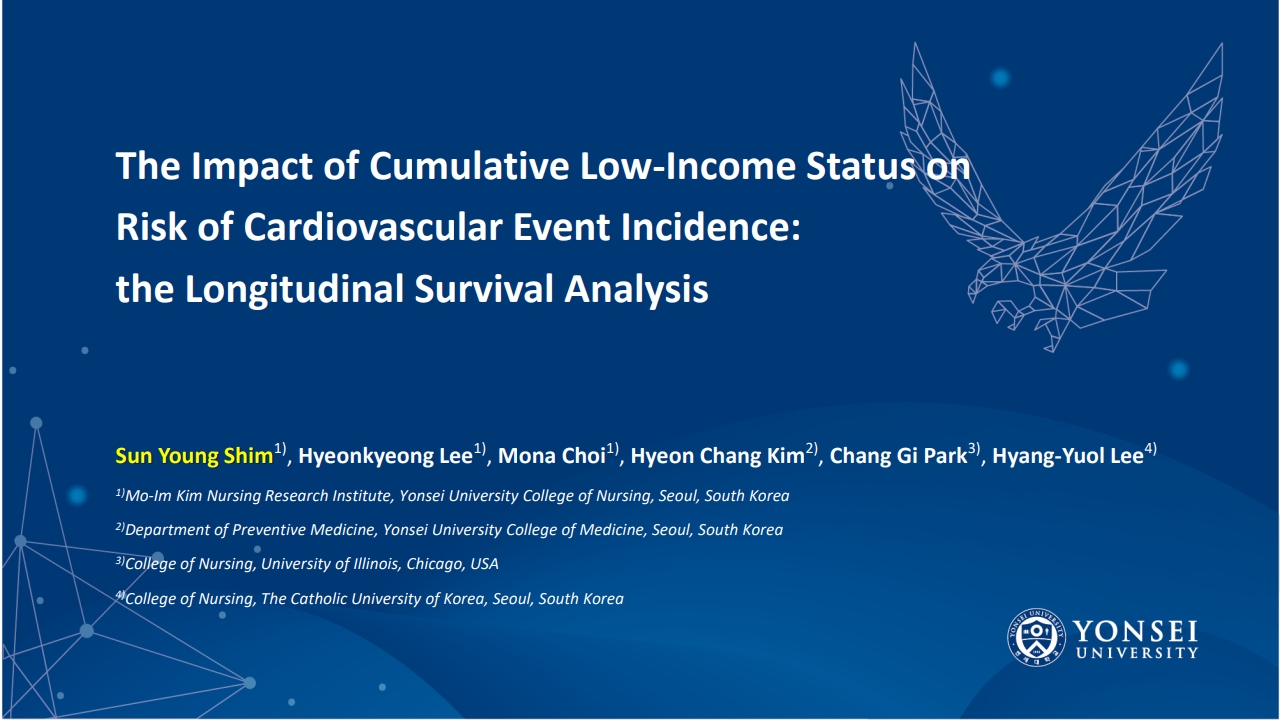 The Impact of Cumulative Low-Income Status on Risk of Cardiovascular Event Incidence: the Longitudinal Survival Analysis

Sun Young Shim$^{1)}$, Hyeonkyeong Lee$^{1)}$, Mona Choi$^{1)}$, Hyeon Chang Kim$^{2)}$, Chang Gi Park$^{3)}$, Hyang-Yuol Lee$^{4)}$

$^{1)}$Mo-Im Kim Nursing Research Institute, Yonsei University College of Nursing, Seoul, South Korea

$^{2)}$Department of Preventive Medicine, Yonsei University College of Medicine, Seoul, South Korea

$^{3)}$College of Nursing, University of Illinois, Chicago, USA

$^{4)}$College of Nursing, The Catholic University of Korea, Seoul, South Korea

YONSEI UNIVERSITY

YONSEI UNIVERSITY